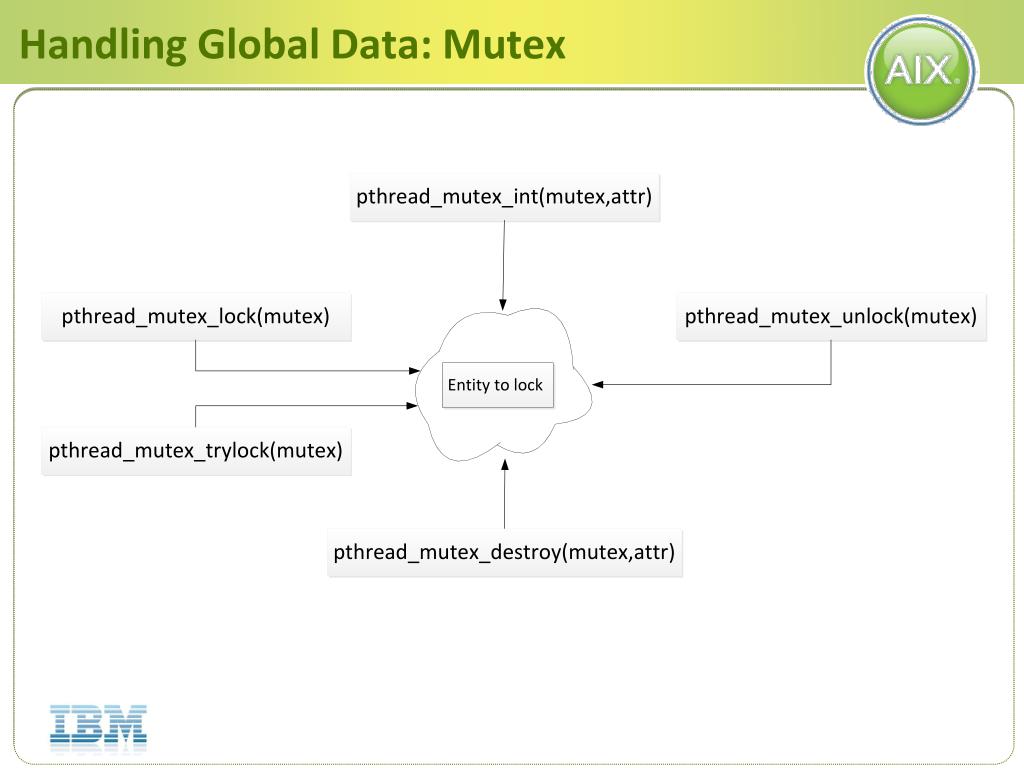 Handling Global Data: Mutex

AIX

pthread_mutex_int(mutex,attr)

pthread_mutex_lock(mutex)

pthread_mutex_unlock(mutex)

Entity to lock

pthread_mutex_trylock(mutex)

pthread_mutex_destroy(mutex,attr)

IBM